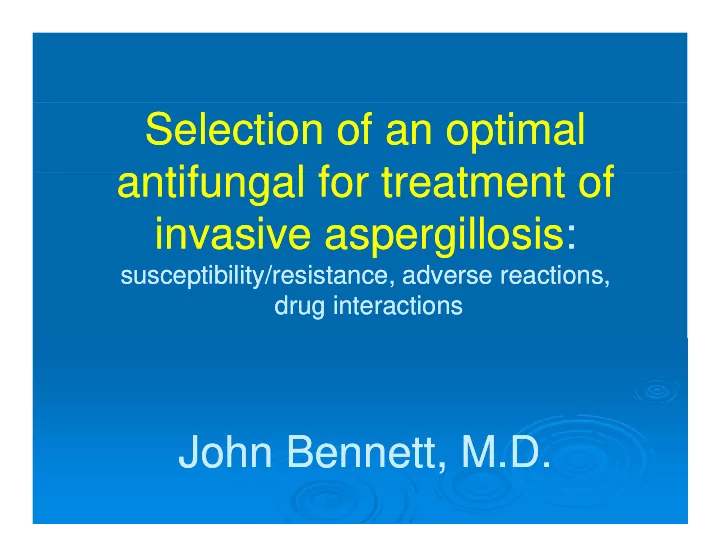 Selection of an optimal antifungal for treatment of invasive aspergillosis:

susceptibility/resistance, adverse reactions, drug interactions

John Bennett, M.D.